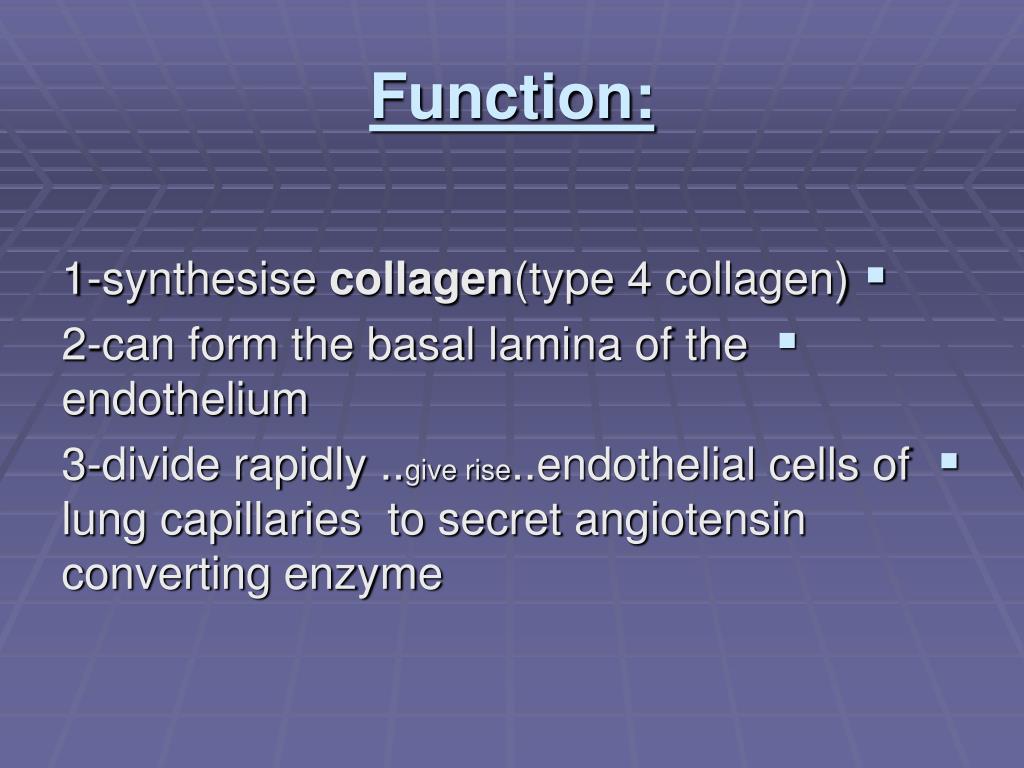 Function:

1-synthesise collagen(type 4 collagen)

2-can form the basal lamina of the endothelium

3-divide rapidly ..give rise..endothelial cells of lung capillaries to secret angiotensin converting enzyme